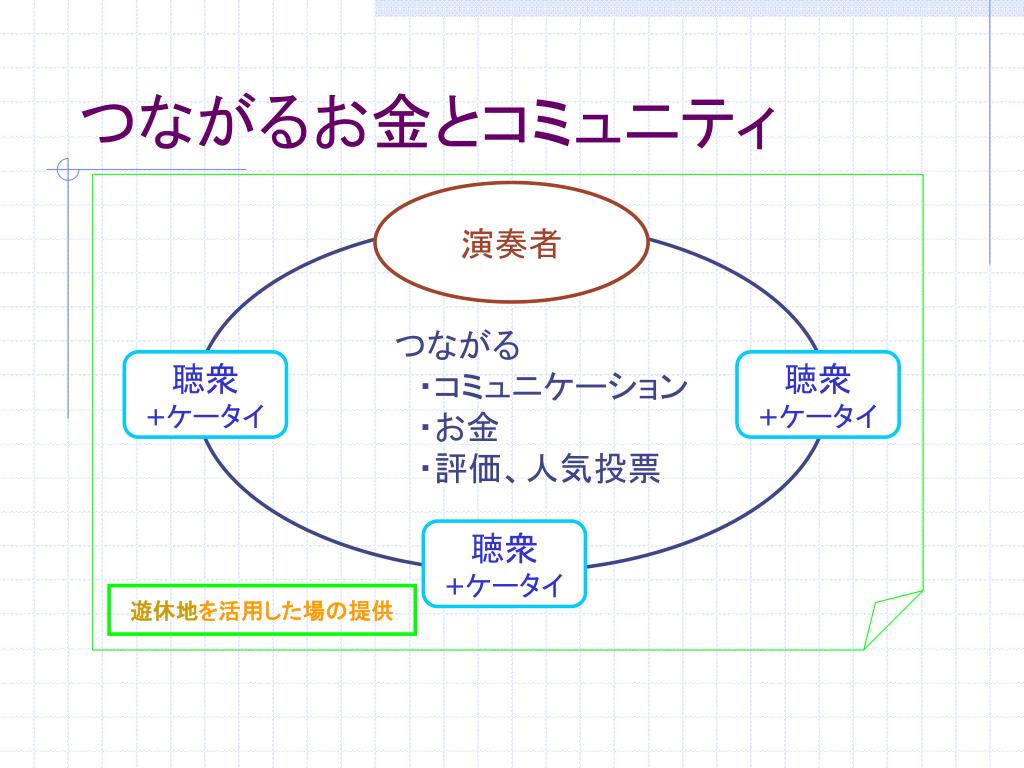 つながるお金とコミュニティ

演奏者

聴衆
+ケータイ

つながる
・コミュニケーション
・お金
・評価、人気投票

聴衆
+ケータイ

聴衆
+ケータイ

遊休地を活用した場の提供